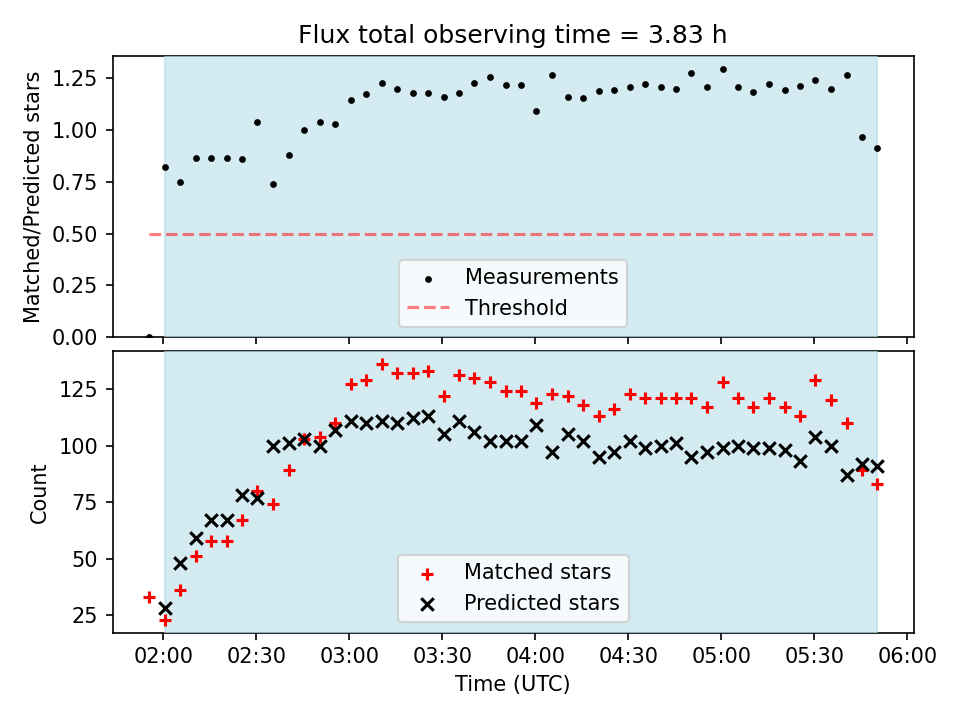 Flux total observing time = 3.83 h

Matched/Predicted stars

1.25
1.00
0.75
0.50
0.25
0.00

Measurements
Threshold

Count

125
100
75
50
25

Matched stars
Predicted stars

02:00
02:30
03:00
03:30
04:00
04:30
05:00
05:30
06:00

Time (UTC)